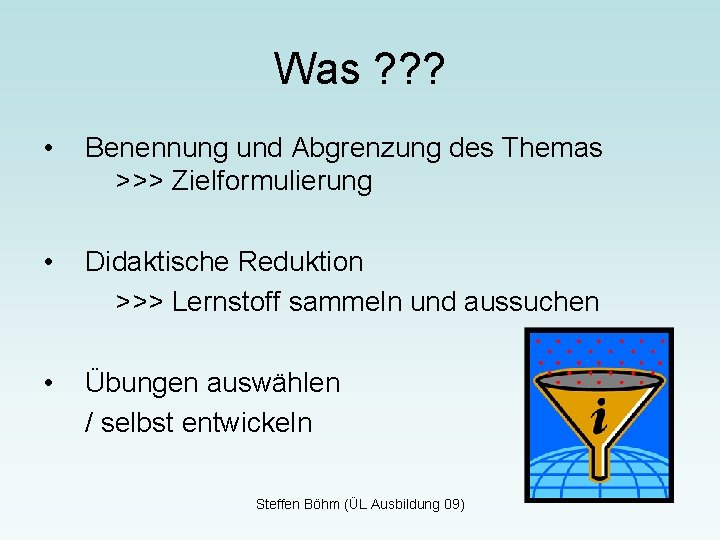 Was ???

• Benennung und Abgrenzung des Themas
>>> Zielformulierung

• Didaktische Reduktion
>>> Lernstoff sammeln und aussuchen

• Übungen auswählen
/ selbst entwickeln

i

Steffen Böhm (ÜL Ausbildung 09)